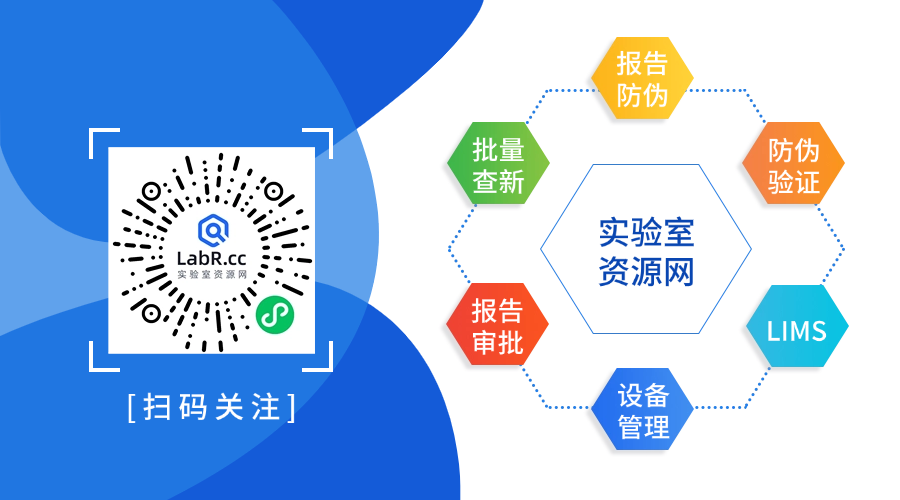 LabR.cc
实验室资源网

[扫码关注]

报告防伪

批量查新

防伪验证

实验室资源网

报告审批

LIMS

设备管理